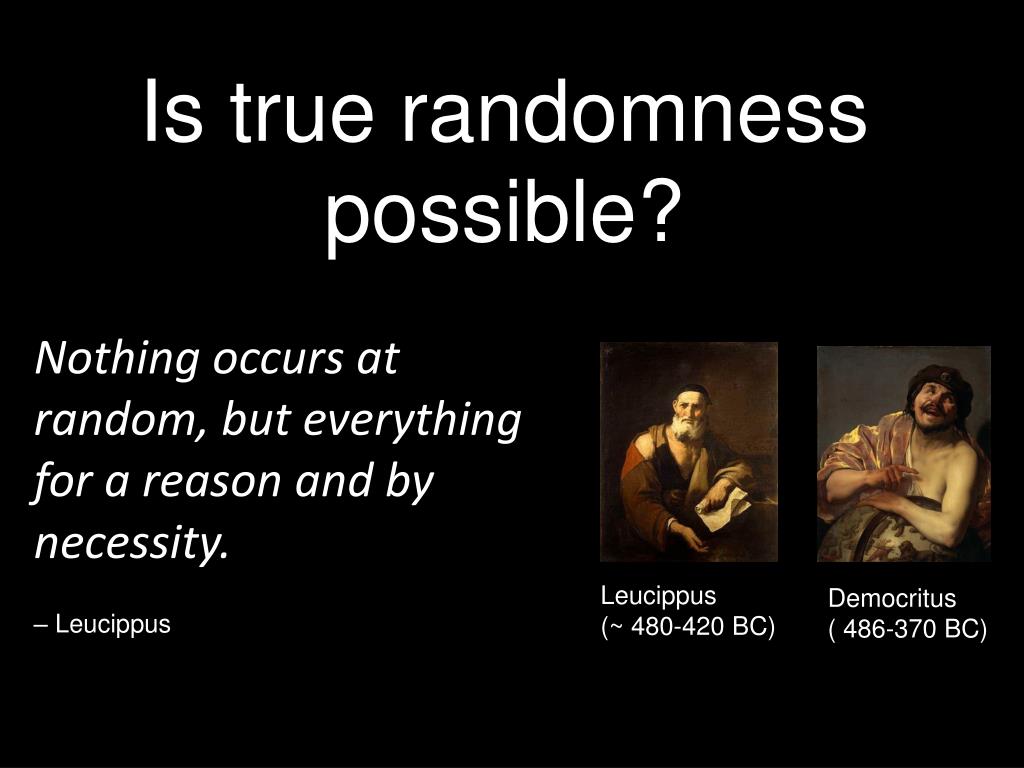 Is true randomness possible?

Nothing occurs at random, but everything for a reason and by necessity.

– Leucippus

Leucippus
(~ 480-420 BC)

Democritus
( 486-370 BC)